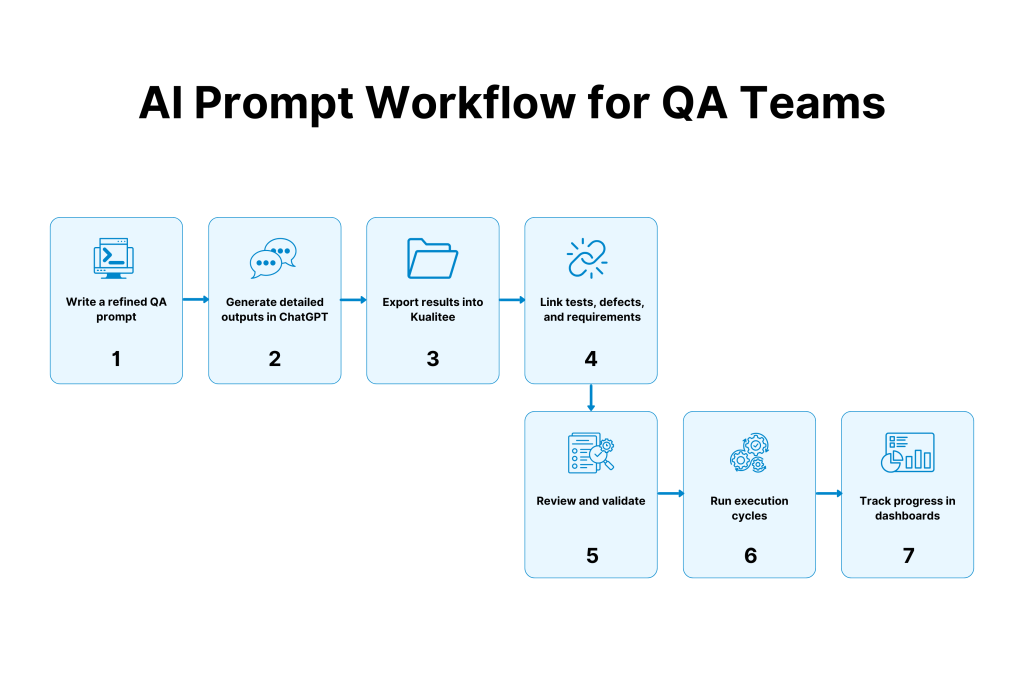 AI Prompt Workflow for QA Teams

Write a refined QA prompt

1

Generate detailed outputs in ChatGPT

2

Export results into Kualitee

3

Link tests, defects, and requirements

4

Review and validate

5

Run execution cycles

6

Track progress in dashboards

7